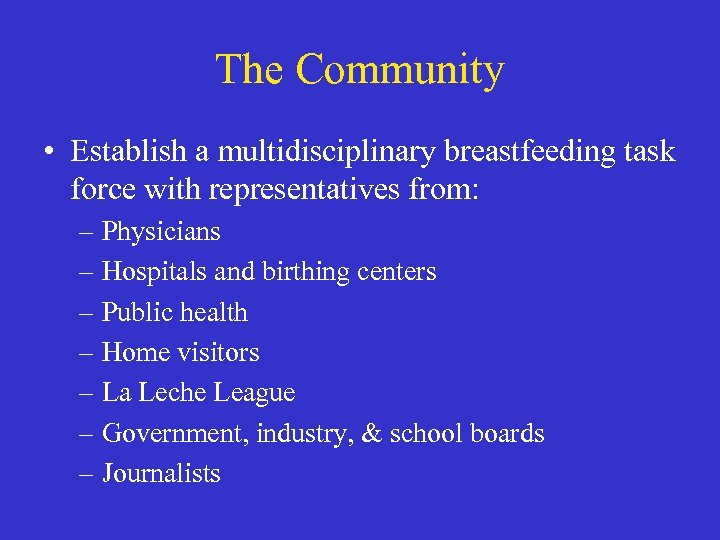 The Community

• Establish a multidisciplinary breastfeeding task force with representatives from:
– Physicians
– Hospitals and birthing centers
– Public health
– Home visitors
– La Leche League
– Government, industry, & school boards
– Journalists